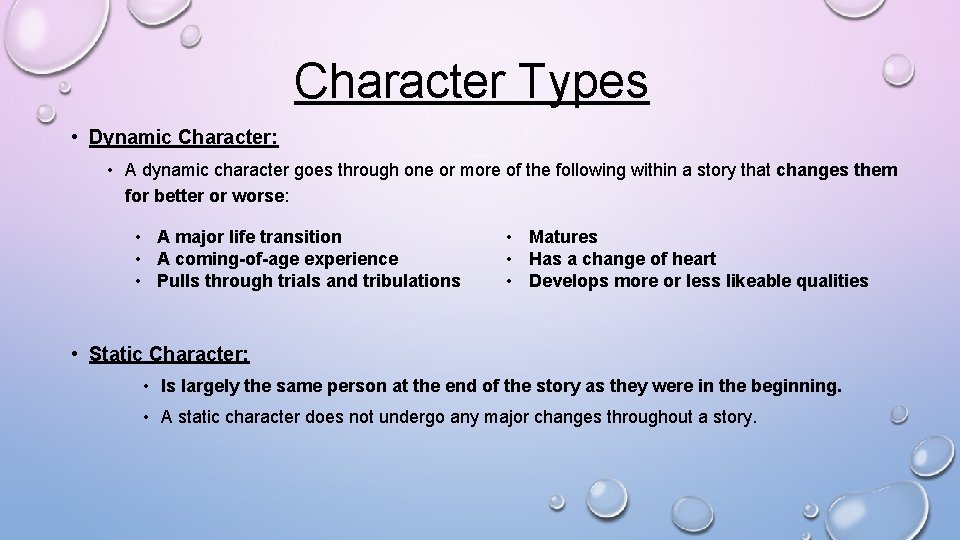 Character Types

• Dynamic Character:

• A dynamic character goes through one or more of the following within a story that changes them for better or worse:

• A major life transition
• A coming-of-age experience
• Pulls through trials and tribulations

• Matures
• Has a change of heart
• Develops more or less likeable qualities

• Static Character:

• Is largely the same person at the end of the story as they were in the beginning.

• A static character does not undergo any major changes throughout a story.